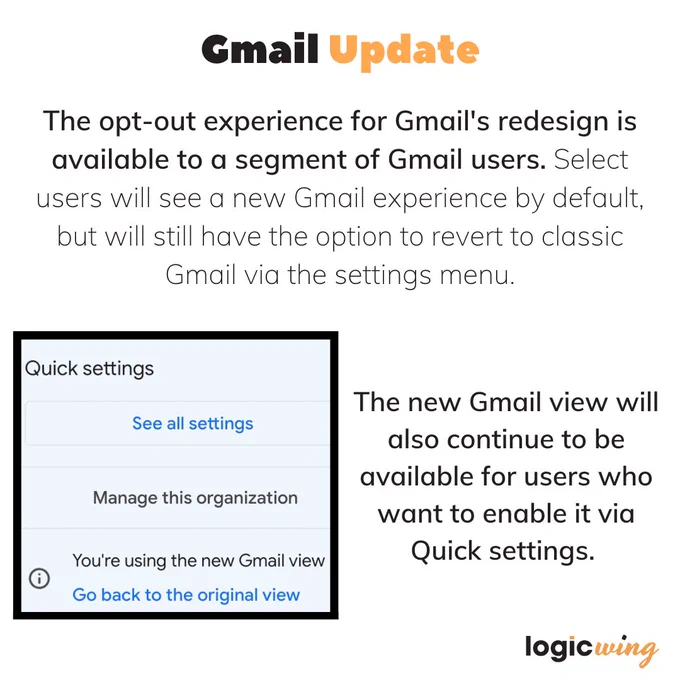 Gmail Update

The opt-out experience for Gmail's redesign is available to a segment of Gmail users. Select users will see a new Gmail experience by default, but will still have the option to revert to classic Gmail via the settings menu.

Quick settings

See all settings

Manage this organization

You're using the new Gmail view

Go back to the original view

The new Gmail view will also continue to be available for users who want to enable it via Quick settings.

logicwing